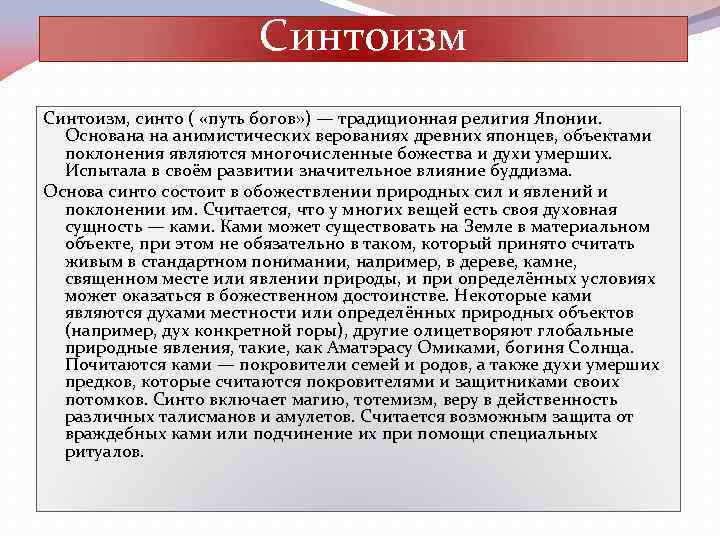 Синтоизм

Синтоизм, синто ( «путь богов») — традиционная религия Японии. Основана на анимистических верованиях древних японцев, объектами поклонения являются многочисленные божества и духи умерших. Испытала в своём развитии значительное влияние буддизма.

Основа синто состоит в обожествлении природных сил и явлений и поклонении им. Считается, что у многих вещей есть своя духовная сущность — ками. Ками может существовать на Земле в материальном объекте, при этом не обязательно в таком, который принято считать живым в стандартном понимании, например, в дереве, камне, священном месте или явлении природы, и при определённых условиях может оказаться в божественном достоинстве. Некоторые ками являются духами местности или определённых природных объектов (например, дух конкретной горы), другие олицетворяют глобальные природные явления, такие, как Аматэрасу Омиками, богиня Солнца. Почитаются ками — покровители семей и родов, а также духи умерших предков, которые считаются покровителями и защитниками своих потомков. Синто включает магию, тотемизм, веру в действенность различных талисманов и амулетов. Считается возможным защита от враждебных ками или подчинение их при помощи специальных ритуалов.